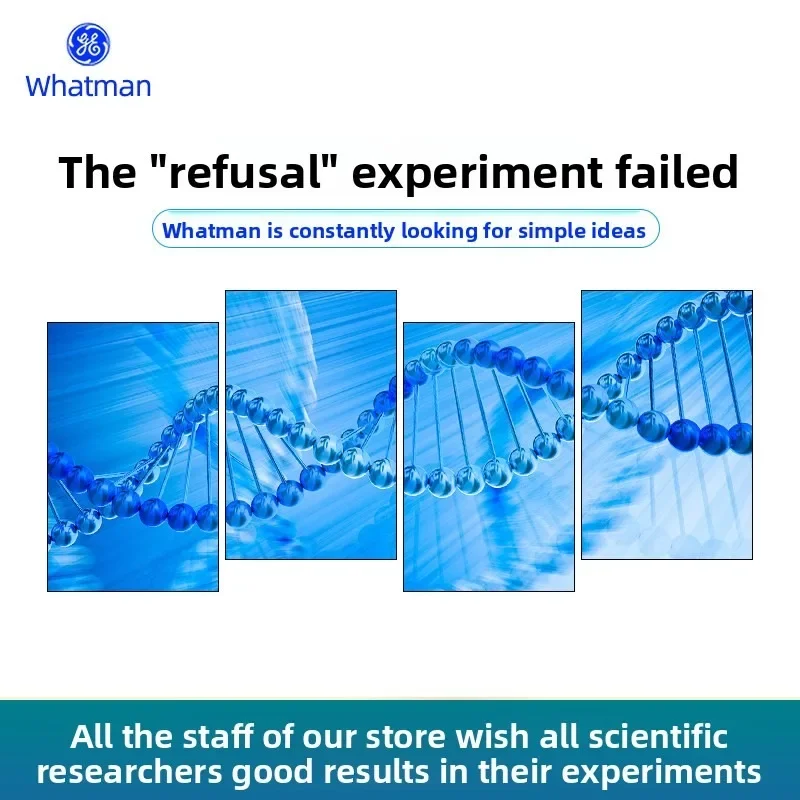 Whatman

The "refusal" experiment failed

Whatman is constantly looking for simple ideas

All the staff of our store wish all scientific researchers good results in their experiments